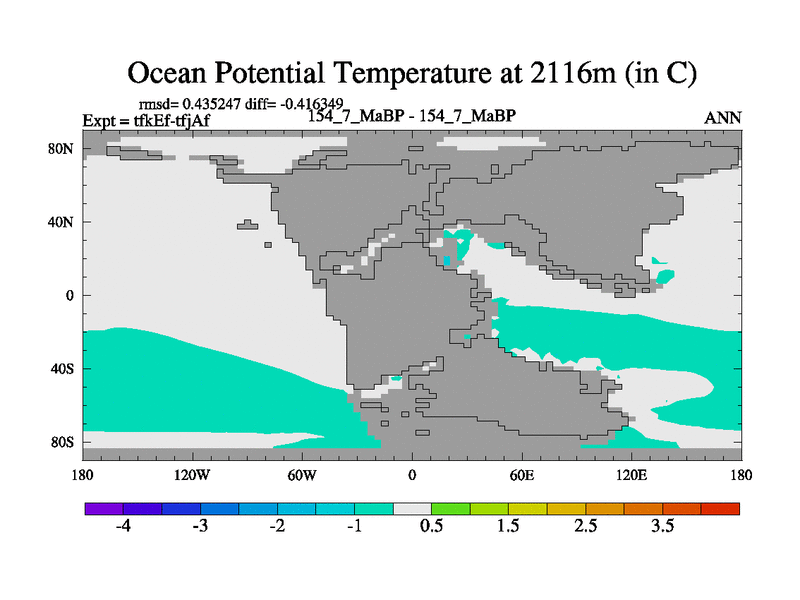 Ocean Potential Temperature at 2116m (in C)

rmsd= 0.435247 diff= -0.416349
Expt = tfkEf-tfjAf
154_7_MaBP - 154_7_MaBP
ANN

80N
40N
0
40S
80S

180
120W
60W
0
60E
120E
180

-4
-3
-2
-1
0.5
1.5
2.5
3.5